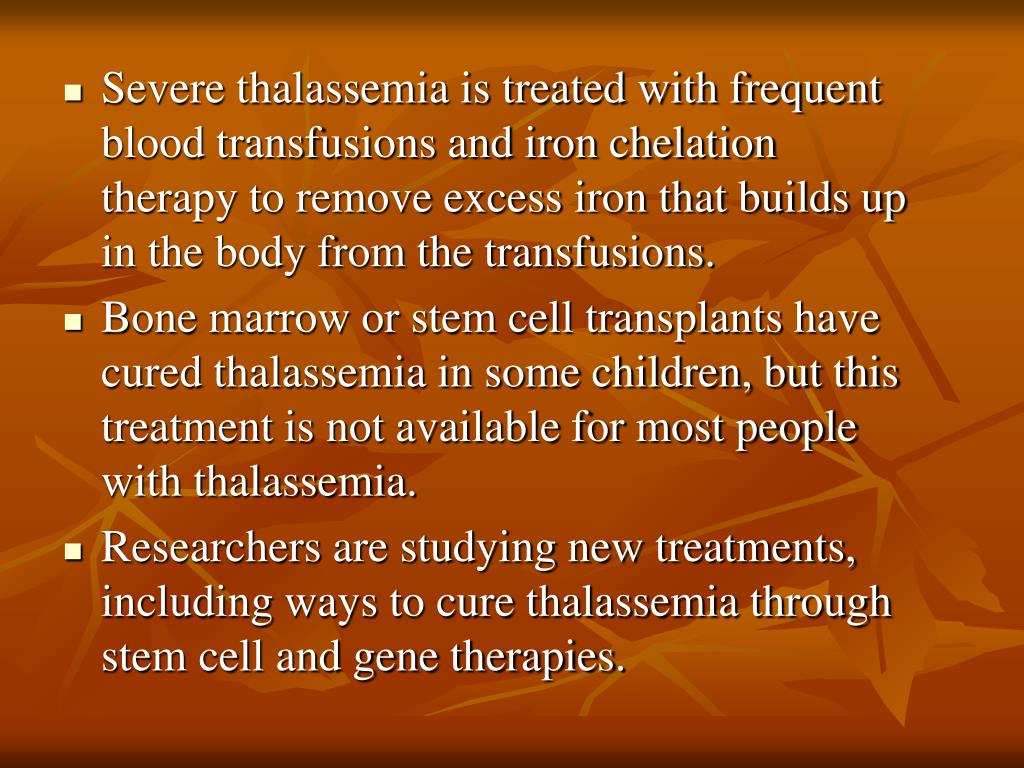 - Severe thalassemia is treated with frequent blood transfusions and iron chelation therapy to remove excess iron that builds up in the body from the transfusions.
- Bone marrow or stem cell transplants have cured thalassemia in some children, but this treatment is not available for most people with thalassemia.
- Researchers are studying new treatments, including ways to cure thalassemia through stem cell and gene therapies.